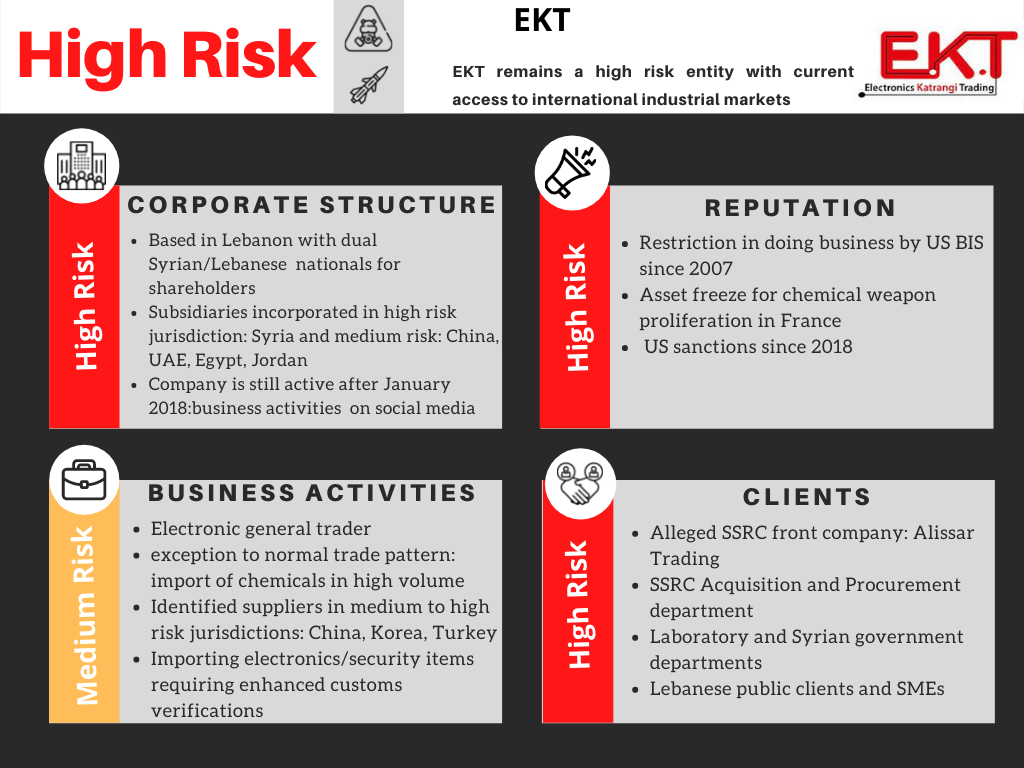 High Risk

EKT

EKT remains a high risk entity with current access to international industrial markets

E.K.T
Electronics Katrangi Trading

High Risk

CORPORATE STRUCTURE

- Based in Lebanon with dual Syrian/Lebanese nationals for shareholders
- Subsidiaries incorporated in high risk jurisdiction: Syria and medium risk: China, UAE, Egypt, Jordan
- Company is still active after January 2018:business activities on social media

High Risk

REPUTATION

- Restriction in doing business by US BIS since 2007
- Asset freeze for chemical weapon proliferation in France
- US sanctions since 2018

Medium Risk

BUSINESS ACTIVITIES

- Electronic general trader
- exception to normal trade pattern: import of chemicals in high volume
- Identified suppliers in medium to high risk jurisdictions: China, Korea, Turkey
- Importing electronics/security items requiring enhanced customs verifications

High Risk

CLIENTS

- Alleged SSRC front company: Alissar Trading
- SSRC Acquisition and Procurement department
- Laboratory and Syrian government departments
- Lebanese public clients and SMEs